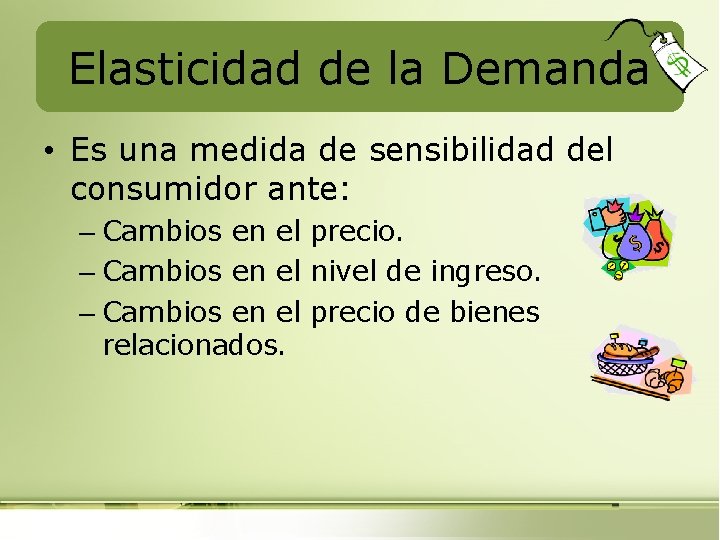 Elasticidad de la Demanda

• Es una medida de sensibilidad del consumidor ante:
– Cambios en el precio.
– Cambios en el nivel de ingreso.
– Cambios en el precio de bienes relacionados.